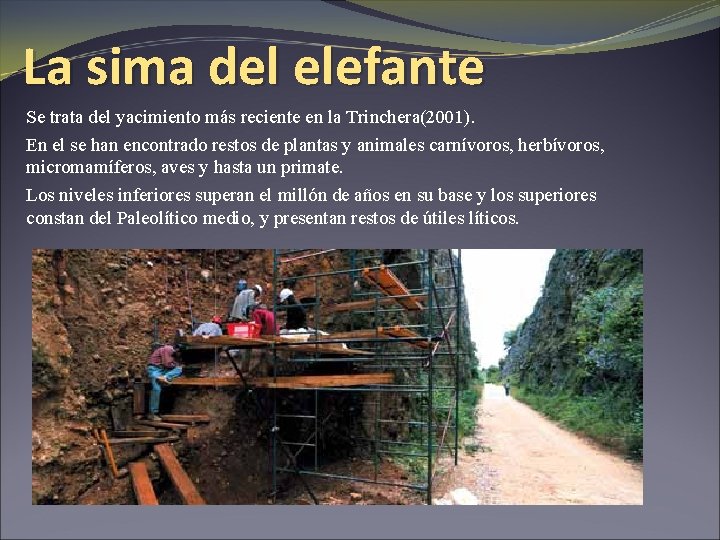 La sima del elefante

Se trata del yacimiento más reciente en la Trinchera(2001).

En el se han encontrado restos de plantas y animales carnívoros, herbívoros, micromamíferos, aves y hasta un primate.

Los niveles inferiores superan el millón de años en su base y los superiores constan del Paleolítico medio, y presentan restos de útiles líticos.